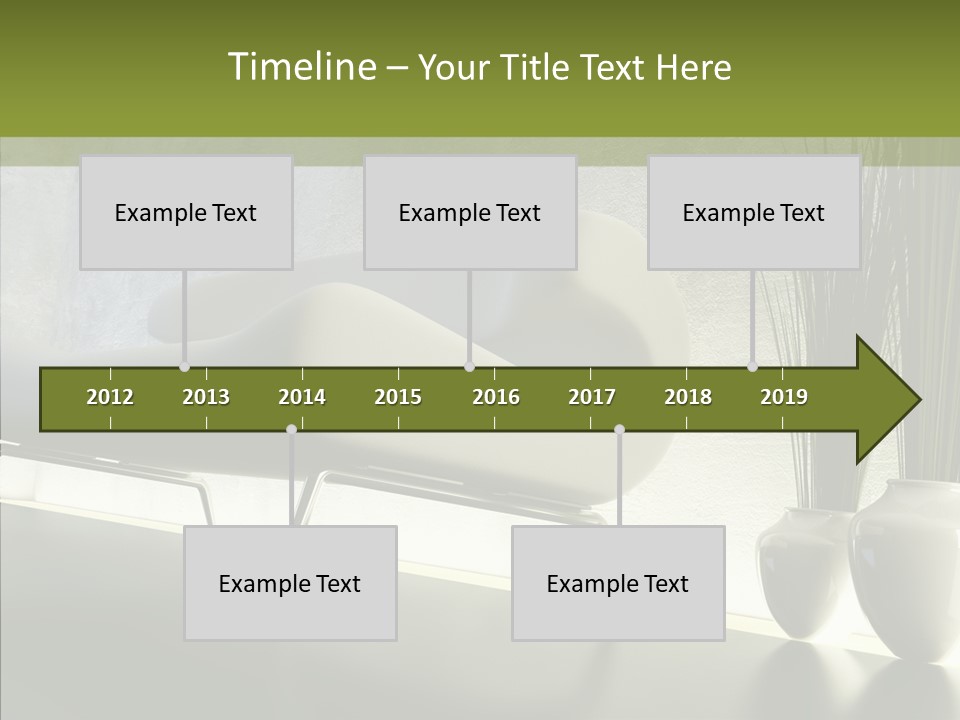 Timeline – Your Title Text Here

Example Text

Example Text

Example Text

2012 2013 2014 2015 2016 2017 2018 2019

Example Text

Example Text